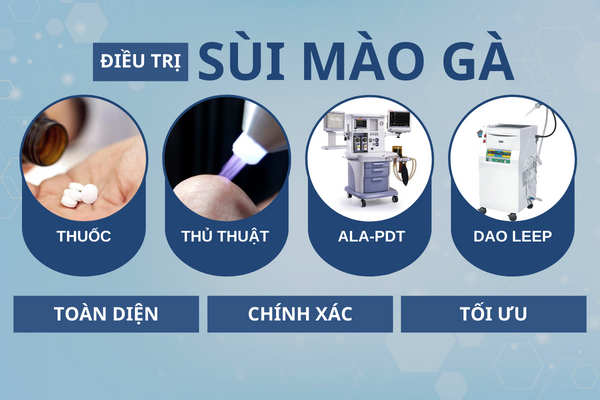 ĐIỀU TRỊ SÙI MÀO GÀ

THUỐC

THỦ THUẬT

ALA-PDT

DAO LEEP

TOÀN DIỆN

CHÍNH XÁC

TỐI ƯU